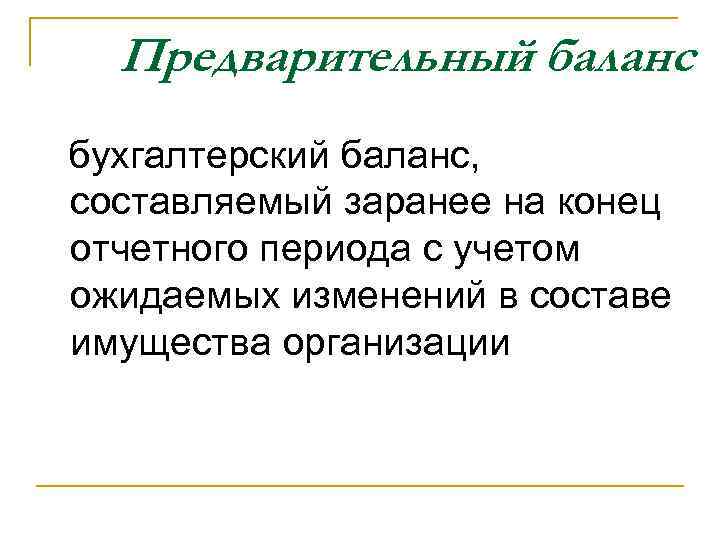 Предварительный баланс

бухгалтерский баланс, составляемый заранее на конец отчетного периода с учетом ожидаемых изменений в составе имущества организации